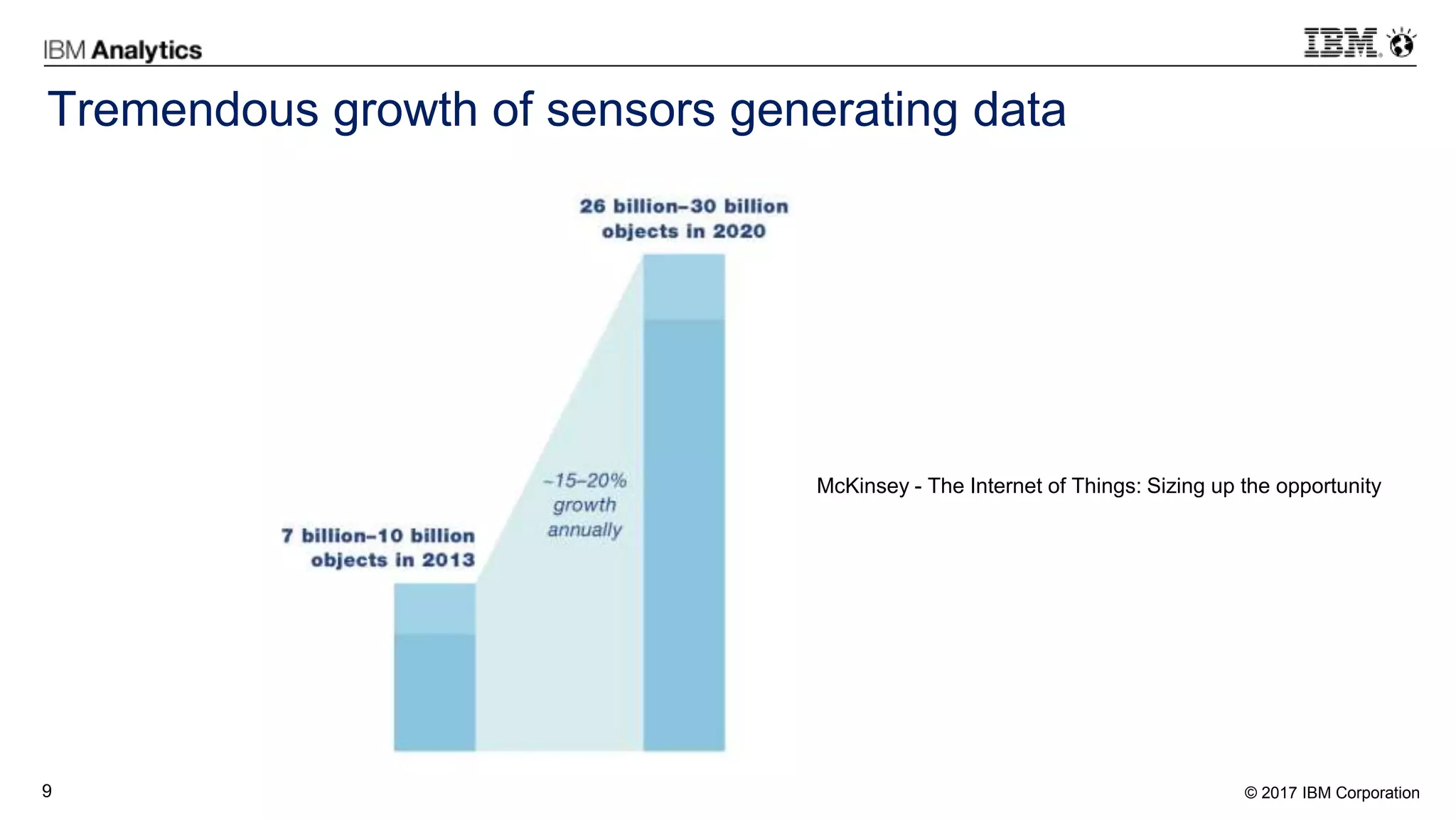 IBM Analytics

IBM

Tremendous growth of sensors generating data

26 billion–30 billion objects in 2020

~15–20% growth annually

7 billion–10 billion objects in 2013

McKinsey - The Internet of Things: Sizing up the opportunity

9

© 2017 IBM Corporation